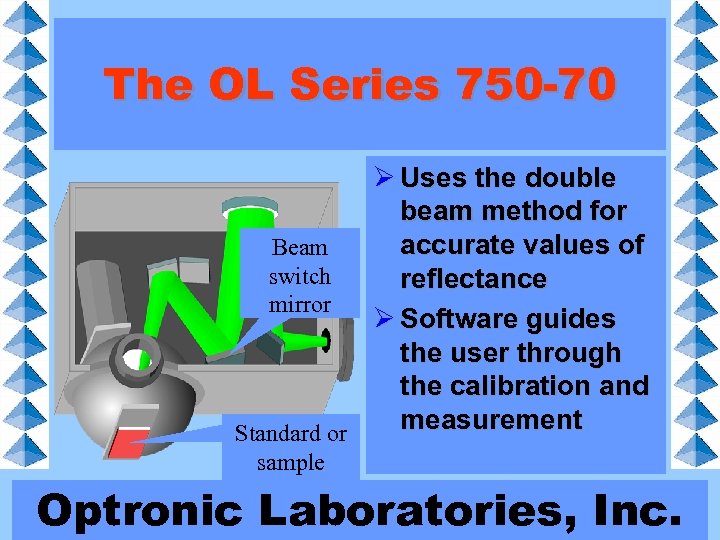 The OL Series 750-70

Beam switch mirror

Standard or sample

➢ Uses the double beam method for accurate values of reflectance

➢ Software guides the user through the calibration and measurement

Optronic Laboratories, Inc.